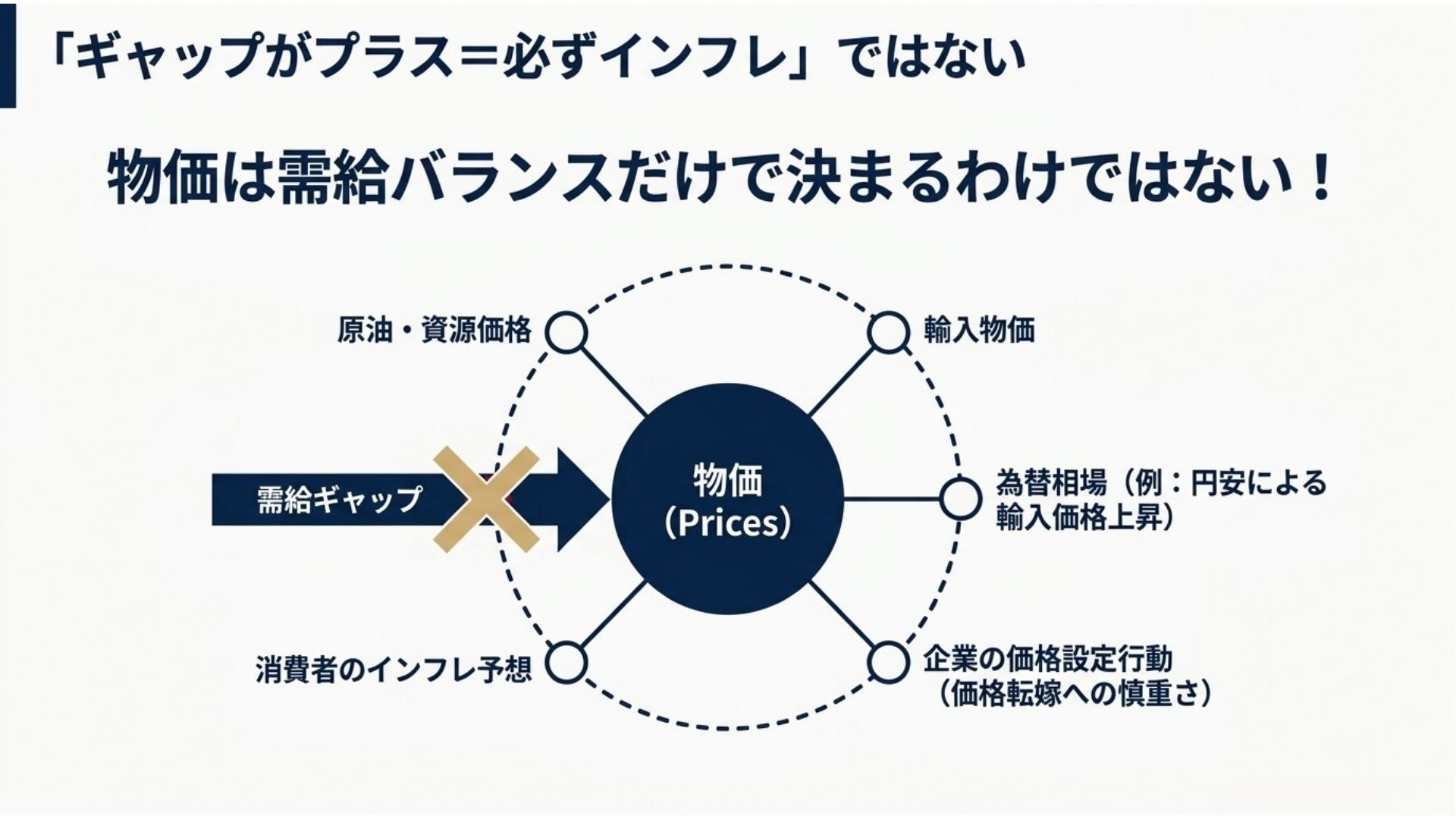 「ギャップがプラス＝必ずインフレ」ではない

物価は需給バランスだけで決まるわけではない！

原油・資源価格

輸入物価

需給ギャップ

物価
(Prices)

為替相場（例：円安による輸入価格上昇）

消費者のインフレ予想

企業の価格設定行動
（価格転嫁への慎重さ）